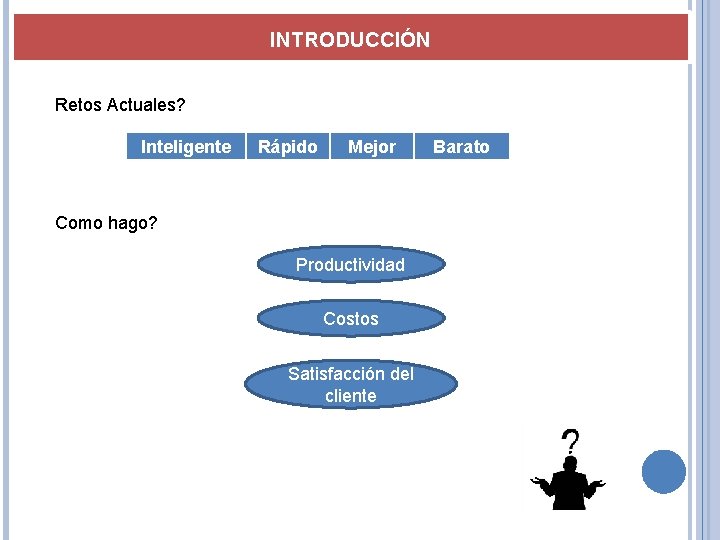 INTRODUCCIÓN

Retos Actuales?

| Inteligente | Rápido | Mejor | Barato |
|---|---|---|---|

Como hago?

Productividad

Costos

Satisfacción del cliente

?